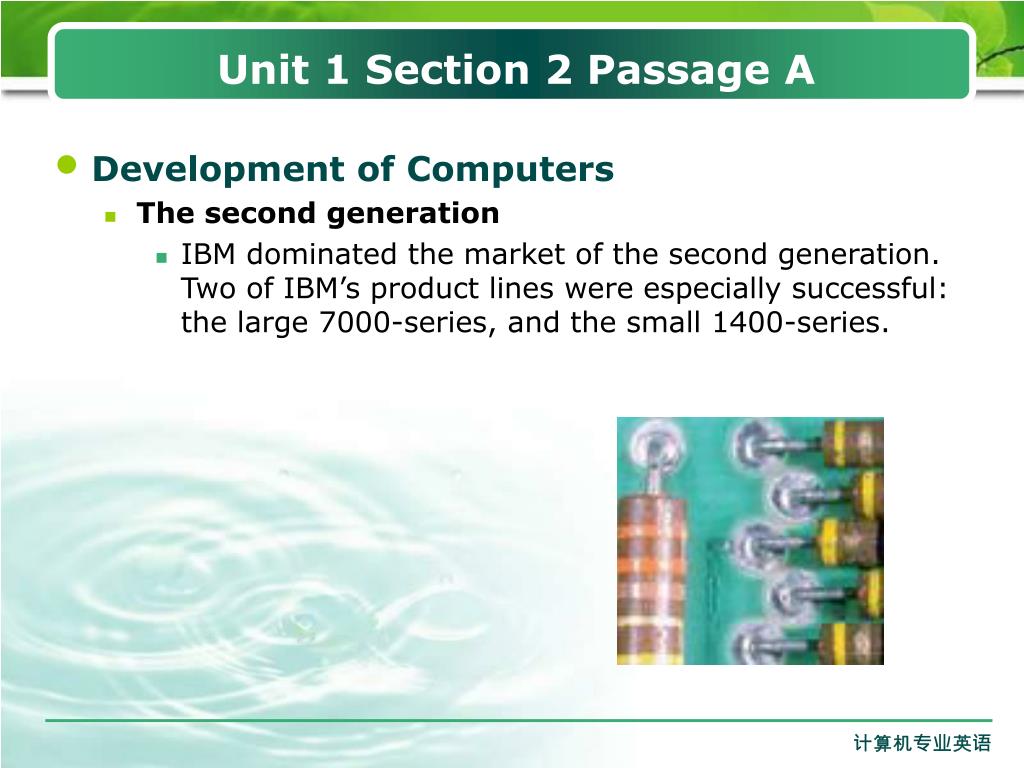 Unit 1 Section 2 Passage A

Development of Computers

The second generation

IBM dominated the market of the second generation. Two of IBM’s product lines were especially successful: the large 7000-series, and the small 1400-series.

计算机专业英语